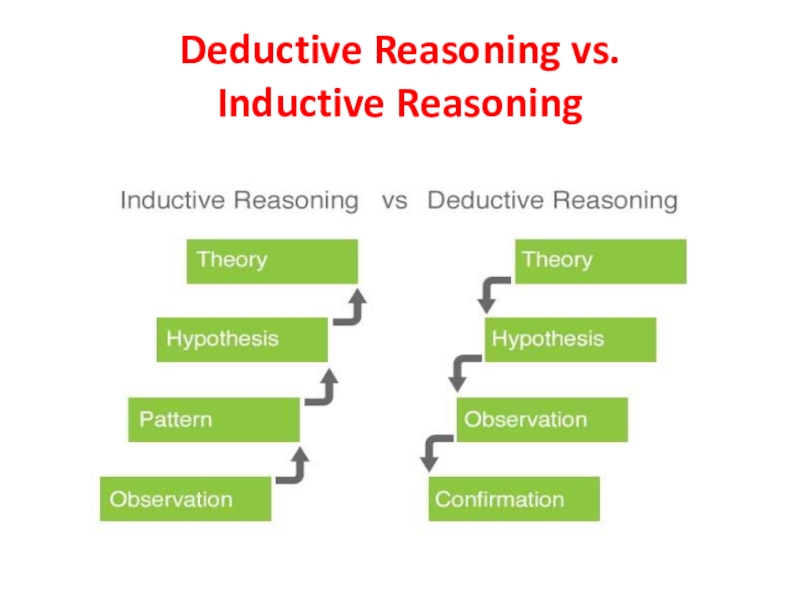 Deductive Reasoning vs. Inductive Reasoning

Inductive Reasoning vs Deductive Reasoning

Theory

Hypothesis

Pattern

Observation

Theory

Hypothesis

Observation

Confirmation